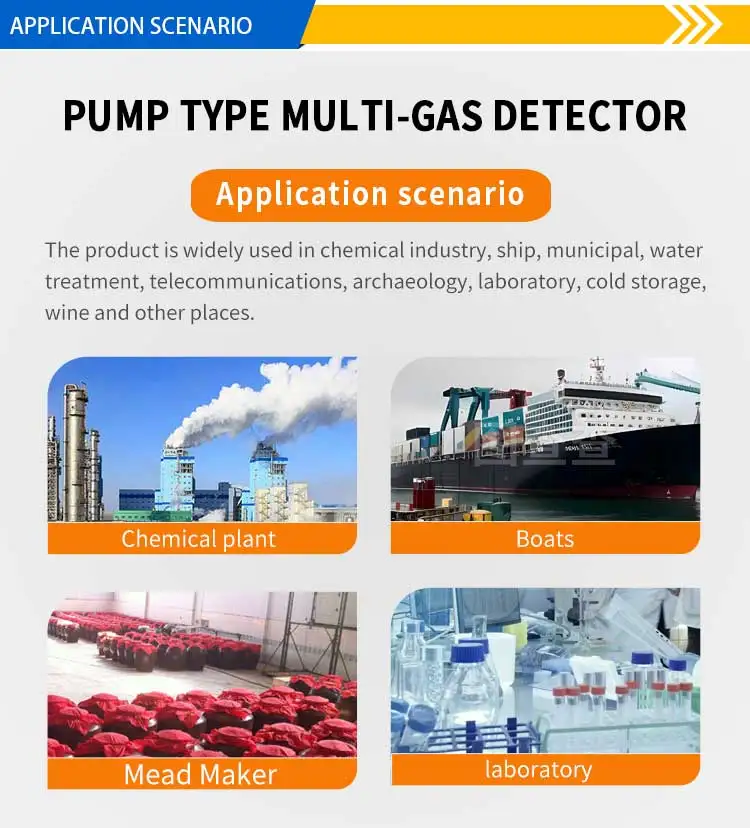 APPLICATION SCENARIO

PUMP TYPE MULTI-GAS DETECTOR

Application scenario

The product is widely used in chemical industry, ship, municipal, water treatment, telecommunications, archaeology, laboratory, cold storage, wine and other places.

Chemical plant

Boats

Mead Maker

laboratory